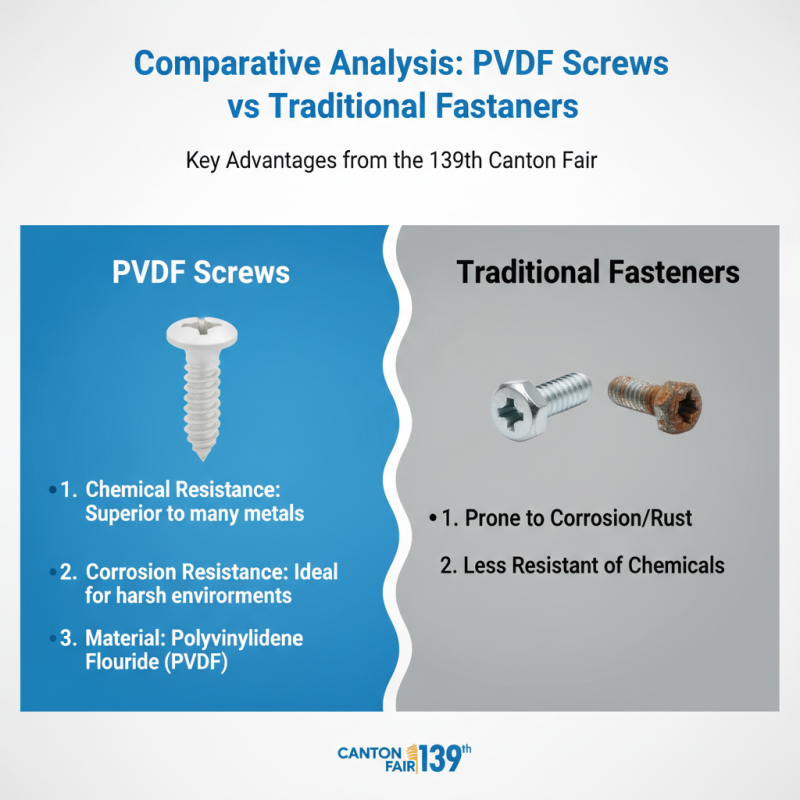 Comparative Analysis: PVDF Screws vs Traditional Fasteners

Key Advantages from the 139th Canton Fair

PVDF Screws

• 1. Chemical Resistance: Superior to many metals

• 2. Corrosion Resistance: Ideal for harsh envirorments

• 3. Material: Polyvinylidene Flouride (PVDF)

Traditional Fasteners

• 1. Prone to Corrosion/Rust

2. Less Resistant of Chemicals

CANTON FAIR 139th